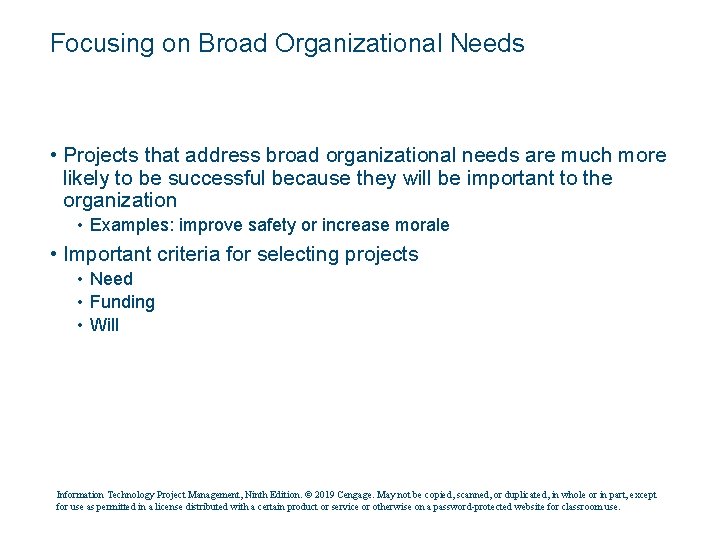 Focusing on Broad Organizational Needs

• Projects that address broad organizational needs are much more likely to be successful because they will be important to the organization
  • Examples: improve safety or increase morale
• Important criteria for selecting projects
  • Need
  • Funding
  • Will

Information Technology Project Management, Ninth Edition. © 2019 Cengage. May not be copied, scanned, or duplicated, in whole or in part, except for use as permitted in a license distributed with a certain product or service or otherwise on a password-protected website for classroom use.